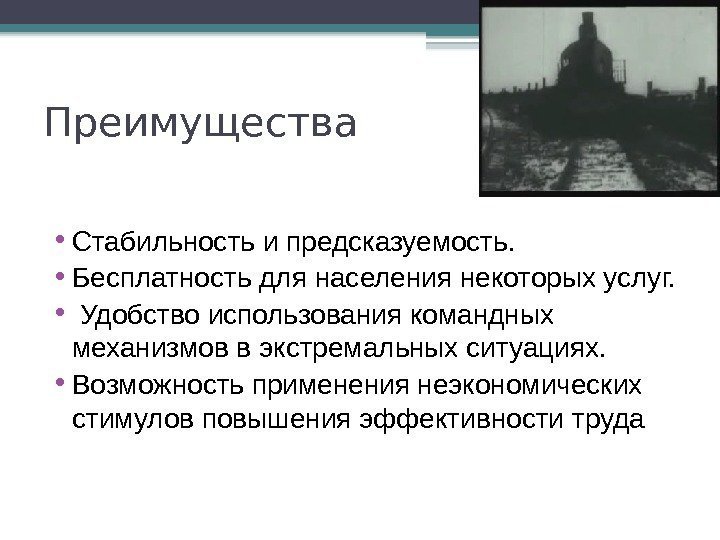 Преимущества

• Стабильность и предсказуемость.
• Бесплатность для населения некоторых услуг.
• Удобство использования командных механизмов в экстремальных ситуациях.
• Возможность применения неэкономических стимулов повышения эффективности труда